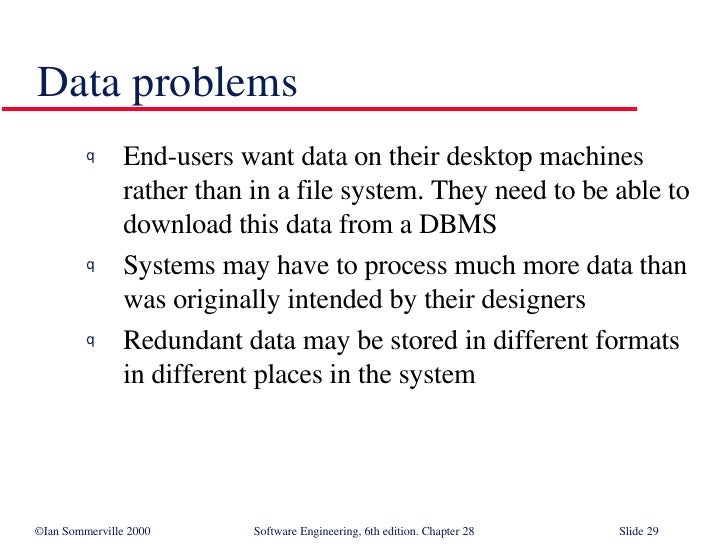 Data problems

q End-users want data on their desktop machines rather than in a file system. They need to be able to download this data from a DBMS

q Systems may have to process much more data than was originally intended by their designers

q Redundant data may be stored in different formats in different places in the system

©Ian Sommerville 2000 Software Engineering, 6th edition. Chapter 28 Slide 29